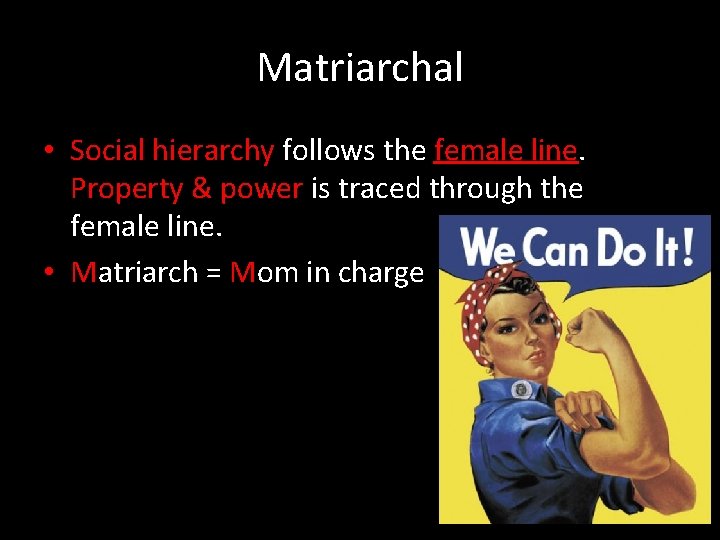 Matriarchal

• Social hierarchy follows the female line. Property & power is traced through the female line.

• Matriarch = Mom in charge

We Can Do It!